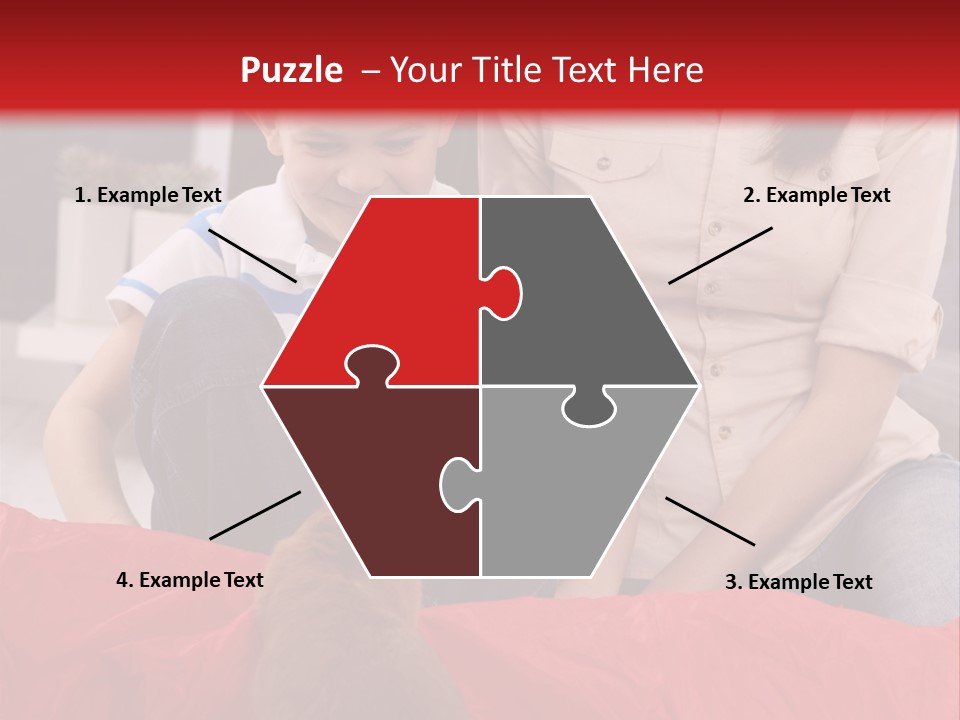 Puzzle – Your Title Text Here

1. Example Text

2. Example Text

4. Example Text

3. Example Text